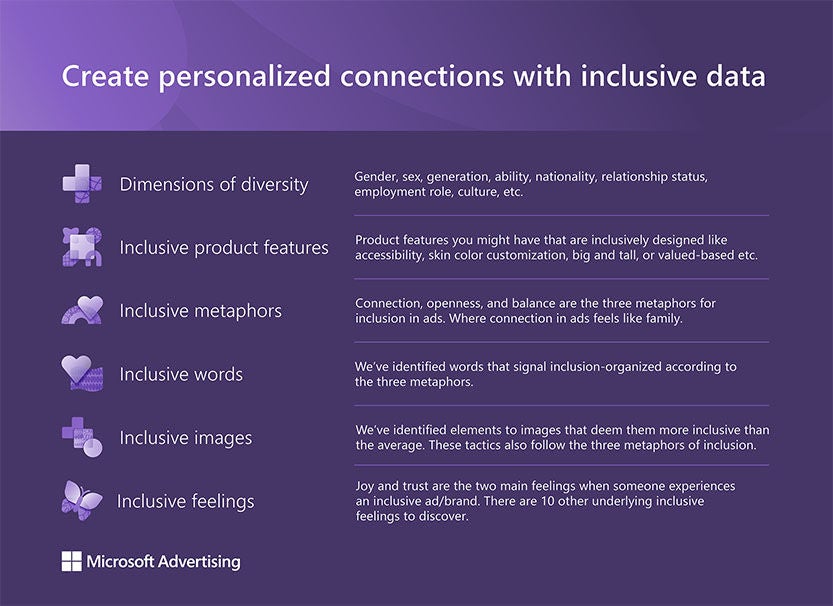 Create personalized connections with inclusive data

Dimensions of diversity

Gender, sex, generation, ability, nationality, relationship status, employment role, culture, etc.

Inclusive product features

Product features you might have that are inclusively designed like accessibility, skin color customization, big and tall, or valued-based etc.

Inclusive metaphors

Connection, openness, and balance are the three metaphors for inclusion in ads. Where connection in ads feels like family.

Inclusive words

We've identified words that signal inclusion-organized according to the three metaphors.

Inclusive images

We've identified elements to images that deem them more inclusive than the average. These tactics also follow the three metaphors of inclusion.

Inclusive feelings

Joy and trust are the two main feelings when someone experiences an inclusive ad/brand. There are 10 other underlying inclusive feelings to discover.

Microsoft Advertising